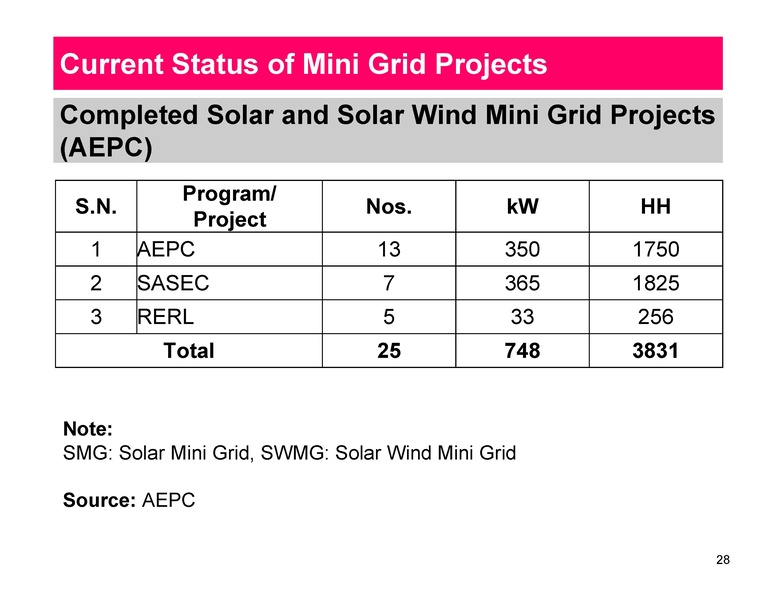 Current Status of Mini Grid Projects

Completed Solar and Solar Wind Mini Grid Projects (AEPC)

| S.N. | Program/ Project | Nos. | kW | HH |
|---|---|---|---|---|
| 1 | AEPC | 13 | 350 | 1750 |
| 2 | SASEC | 7 | 365 | 1825 |
| 3 | RERL | 5 | 33 | 256 |
| Total | | 25 | 748 | 3831 |

Note:
SMG: Solar Mini Grid, SWMG: Solar Wind Mini Grid

Source: AEPC

28